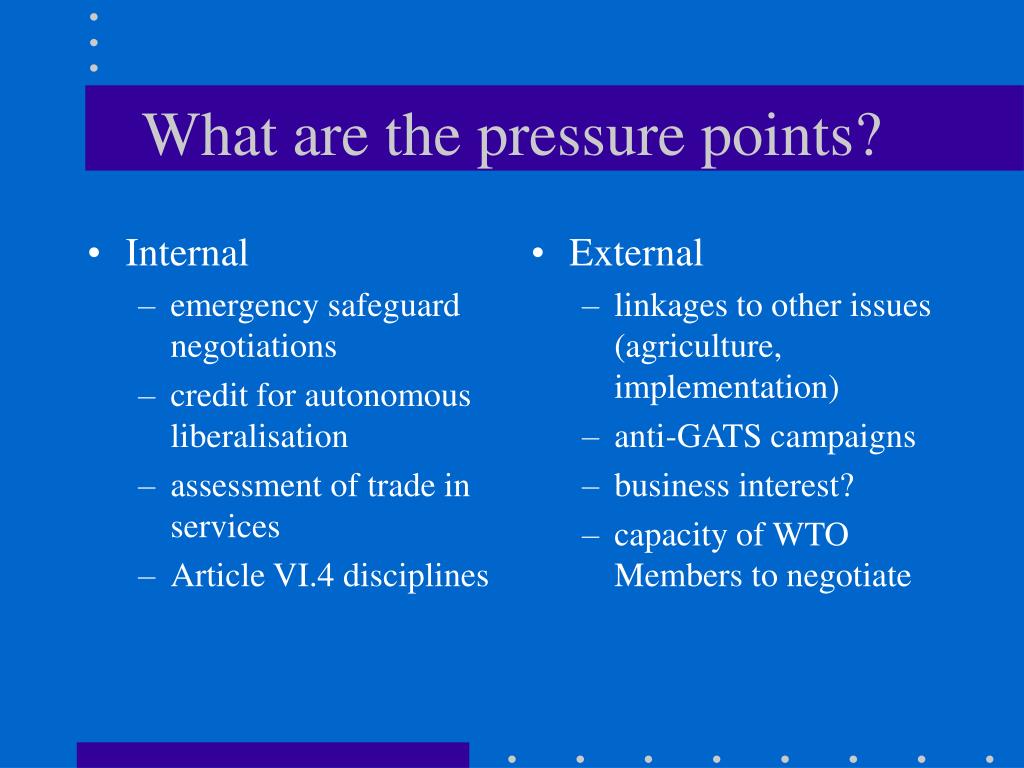 What are the pressure points?

• Internal
– emergency safeguard negotiations
– credit for autonomous liberalisation
– assessment of trade in services
– Article VI.4 disciplines

• External
– linkages to other issues (agriculture, implementation)
– anti-GATS campaigns
– business interest?
– capacity of WTO Members to negotiate